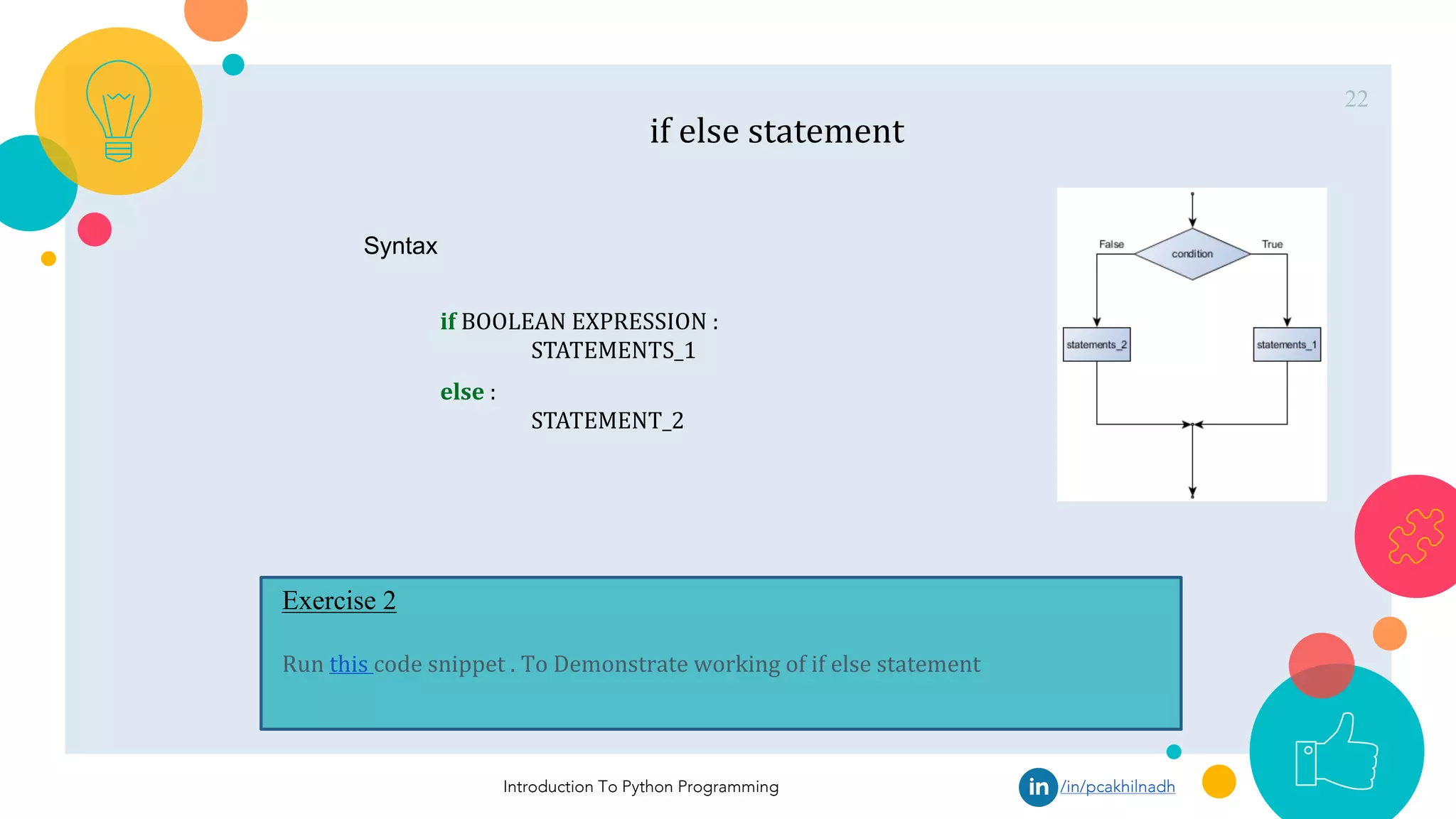 22

if else statement

Syntax

if BOOLEAN EXPRESSION :
STATEMENTS_1

else :
STATEMENT_2

False
condition
True
statements_2
statements_1

Exercise 2

Run this code snippet . To Demonstrate working of if else statement

Introduction To Python Programming

in /in/pcakhilnadh